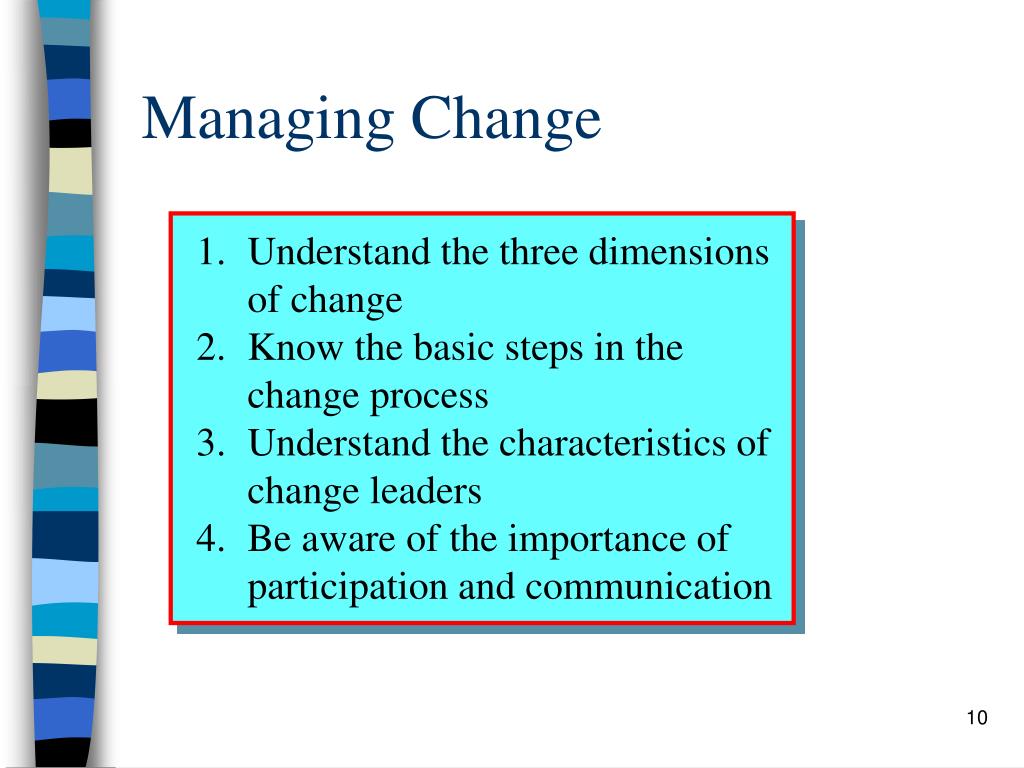 Managing Change

1. Understand the three dimensions of change
2. Know the basic steps in the change process
3. Understand the characteristics of change leaders
4. Be aware of the importance of participation and communication

10